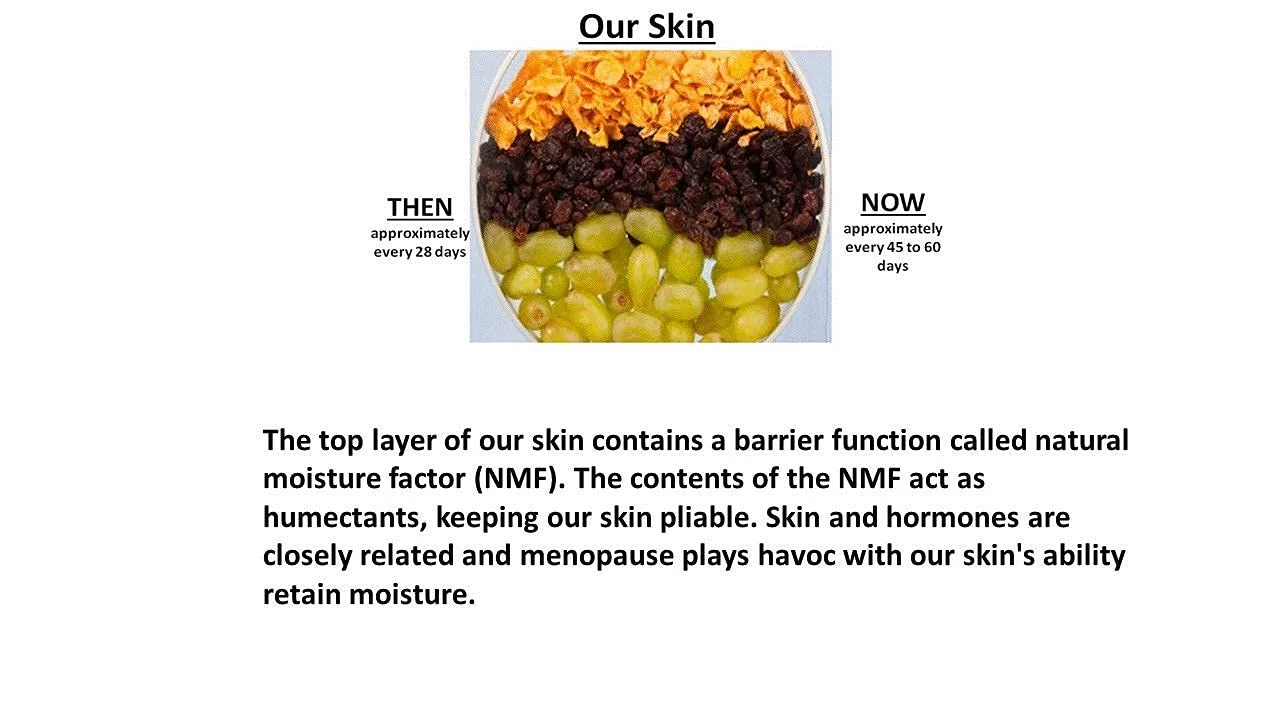 Our Skin

THEN
approximately every 28 days

NOW
approximately every 45 to 60 days

The top layer of our skin contains a barrier function called natural moisture factor (NMF). The contents of the NMF act as humectants, keeping our skin pliable. Skin and hormones are closely related and menopause plays havoc with our skin's ability retain moisture.